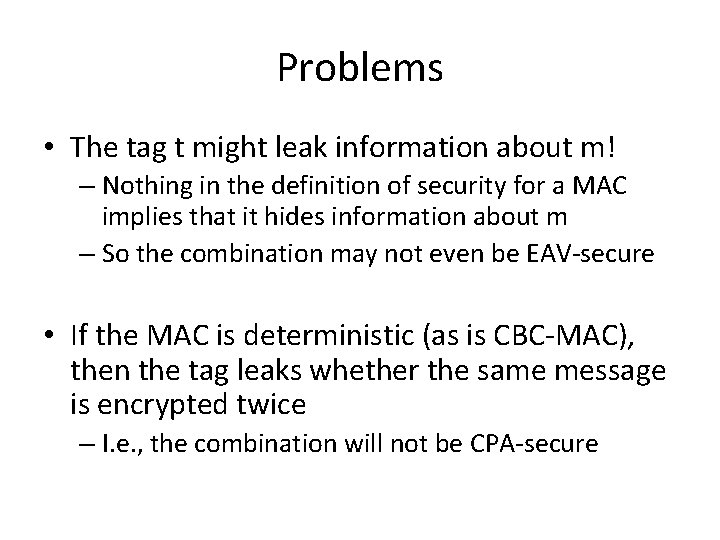 Problems

• The tag t might leak information about m!
– Nothing in the definition of security for a MAC implies that it hides information about m
– So the combination may not even be EAV-secure

• If the MAC is deterministic (as is CBC-MAC), then the tag leaks whether the same message is encrypted twice
– I.e., the combination will not be CPA-secure